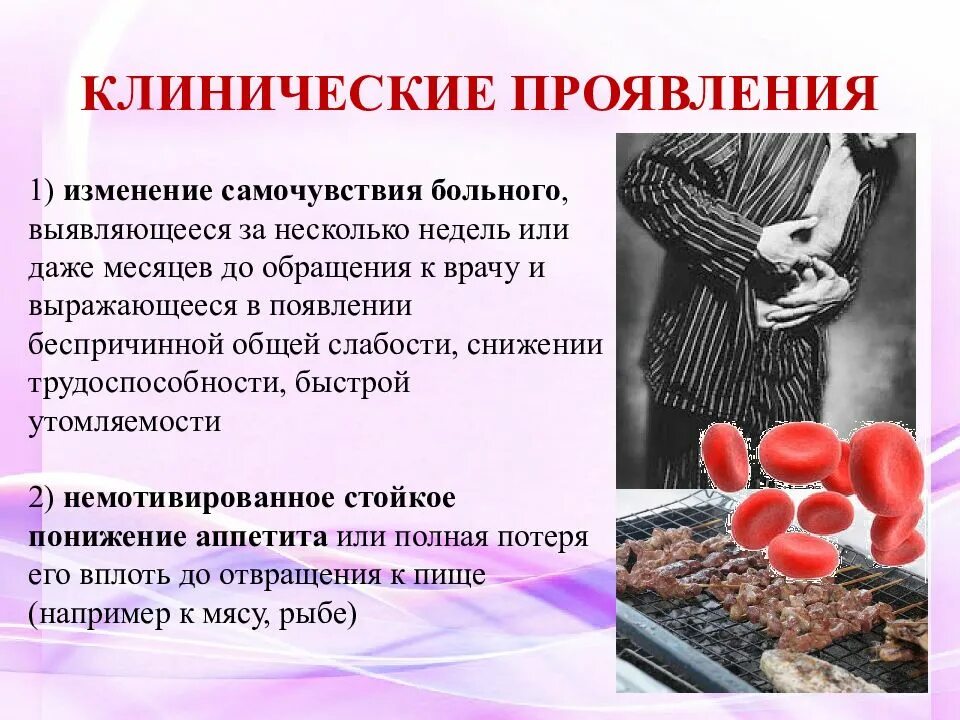 КЛИНИЧЕСКИЕ ПРОЯВЛЕНИЯ

1) изменение самочувствия больного, выявляющееся за несколько недель или даже месяцев до обращения к врачу и выражающееся в появлении беспричинной общей слабости, снижении трудоспособности, быстрой утомляемости

2) немотивированное стойкое понижение аппетита или полная потеря его вплоть до отвращения к пище (например к мясу, рыбе)